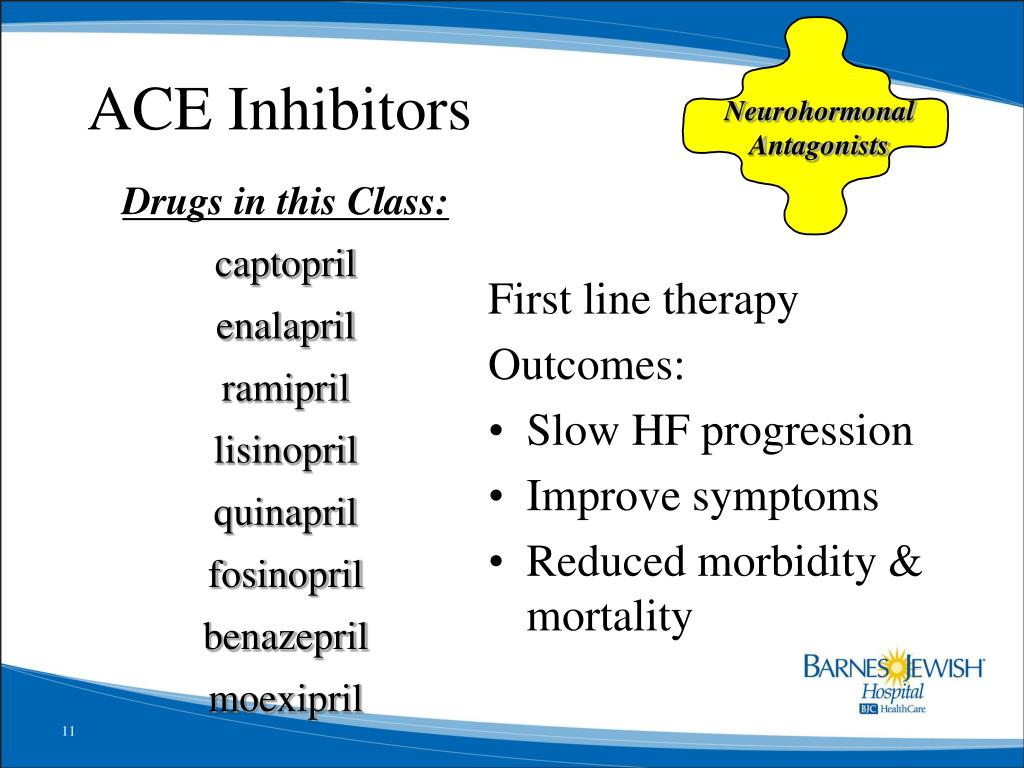 ACE Inhibitors

Neurohormonal Antagonists

Drugs in this Class:

captopril

enalapril

ramipril

lisinopril

quinapril

fosinopril

benazepril

moexipril

First line therapy

Outcomes:

• Slow HF progression

• Improve symptoms

• Reduced morbidity & mortality

BARNES JEWISH Hospital BJC HealthCare

11